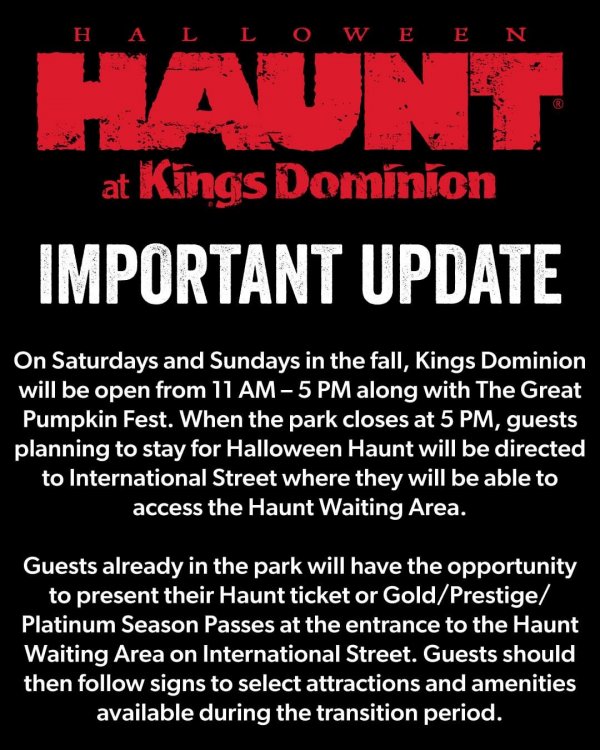 HALLOWEEN

HAUNT®

at Kings Dominion

IMPORTANT UPDATE

On Saturdays and Sundays in the fall, Kings Dominion will be open from 11 AM – 5 PM along with The Great Pumpkin Fest. When the park closes at 5 PM, guests planning to stay for Halloween Haunt will be directed to International Street where they will be able to access the Haunt Waiting Area.

Guests already in the park will have the opportunity to present their Haunt ticket or Gold/Prestige/Platinum Season Passes at the entrance to the Haunt Waiting Area on International Street. Guests should then follow signs to select attractions and amenities available during the transition period.